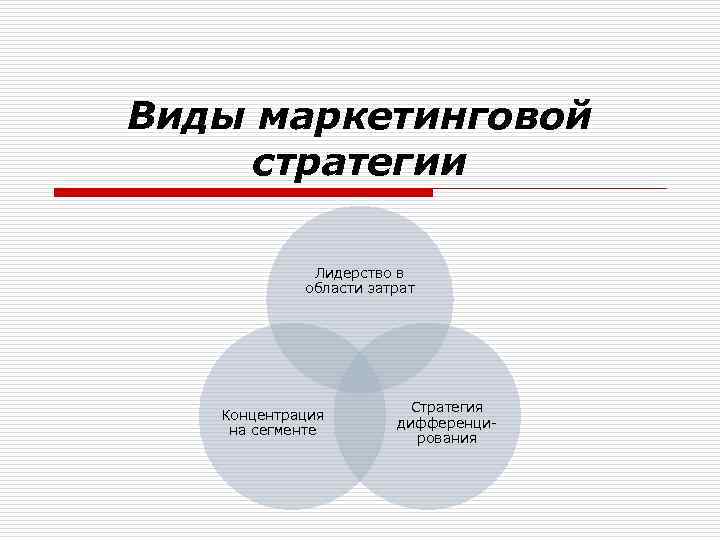 Виды маркетинговой стратегии

Лидерство в области затрат

Концентрация на сегменте

Стратегия дифференцирования